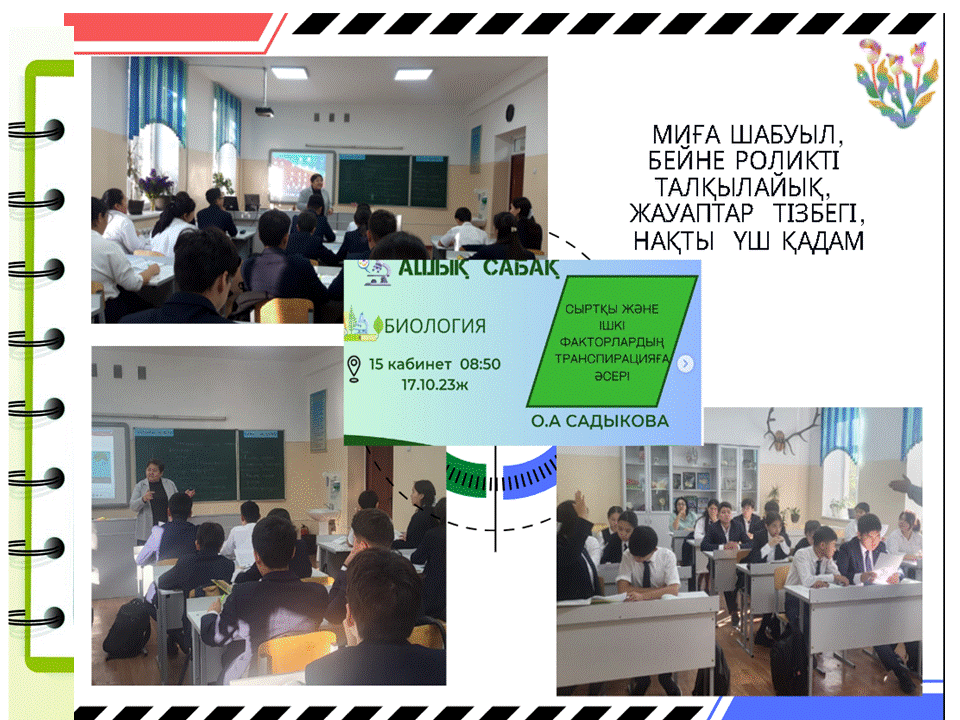 МИҒА ШАБУЫЛ, БЕЙНЕ РОЛИКТІ ТАЛҚЫЛАЙЫҚ, ЖАУАПТАР ТІЗБЕГІ, НАҚТЫ ҮШ ҚАДАМ

АШЫҚ САБАҚ

БИОЛОГИЯ

15 кабинет 08:50
17.10.23ж

СЫРТҚЫ ЖӘНЕ ІШКІ ФАКТОРЛАРДЫҢ ТРАНСПИРАЦИЯҒА ӘСЕРІ

О.А САДЫКОВА